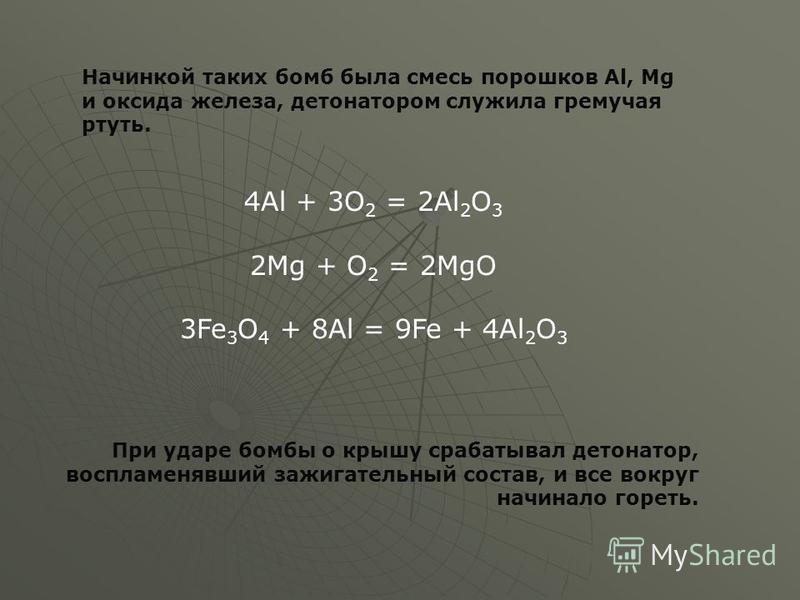 Начинкой таких бомб была смесь порошков Al, Mg и оксида железа, детонатором служила гремучая ртуть.

$4Al + 3O_2 = 2Al_2O_3$

$2Mg + O_2 = 2MgO$

$3Fe_3O_4 + 8Al = 9Fe + 4Al_2O_3$

При ударе бомбы о крышу срабатывал детонатор, воспламенявший зажигательный состав, и все вокруг начинало гореть.

MyShared